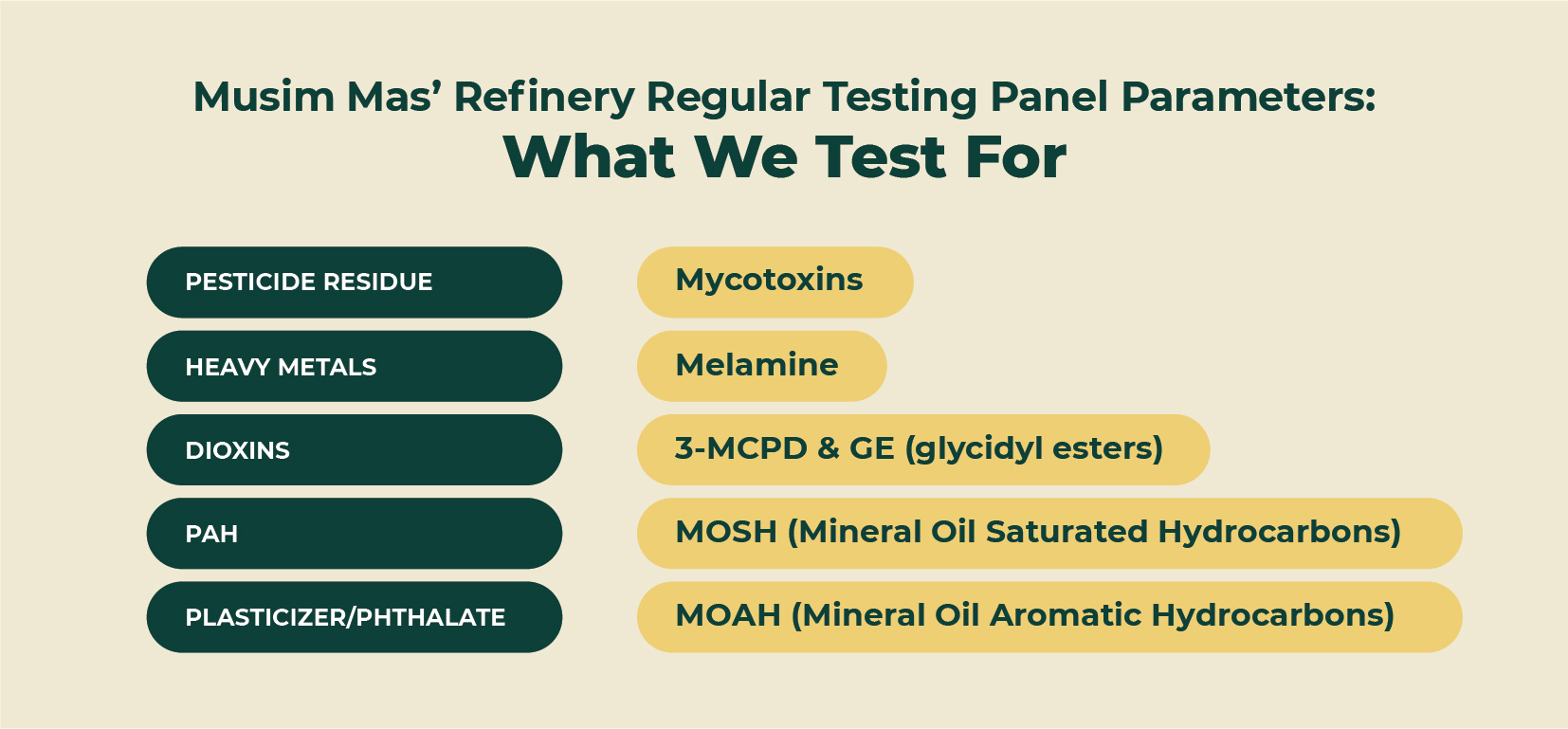 Musim Mas’ Refinery Regular Testing Panel Parameters:
What We Test For

PESTICIDE RESIDUE

HEAVY METALS

DIOXINS

PAH

PLASTICIZER/PHTHALATE

Mycotoxins

Melamine

3-MCPD & GE (glycidyl esters)

MOSH (Mineral Oil Saturated Hydrocarbons)

MOAH (Mineral Oil Aromatic Hydrocarbons)